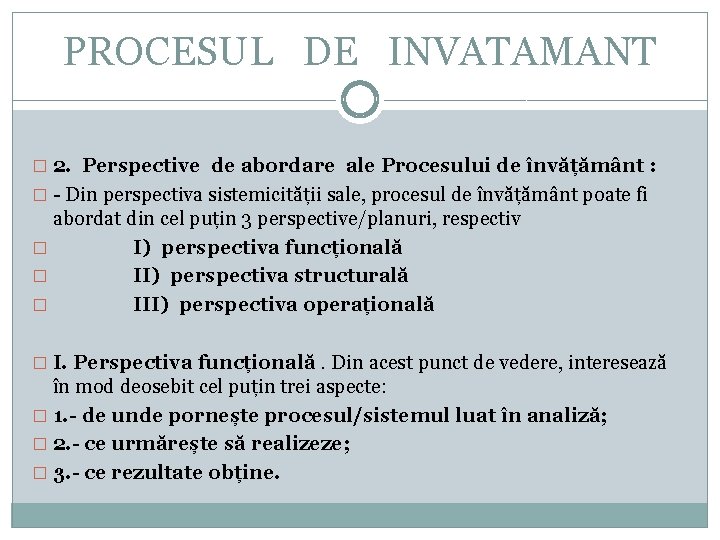 PROCESUL DE INVATAMANT

2. Perspective de abordare ale Procesului de învățământ :

- Din perspectiva sistemicității sale, procesul de învățământ poate fi abordat din cel puțin 3 perspective/planuri, respectiv

I) perspectiva funcțională

II) perspectiva structurală

III) perspectiva operațională

I. Perspectiva funcțională . Din acest punct de vedere, interesează în mod deosebit cel puțin trei aspecte:

1.- de unde pornește procesul/sistemul luat în analiză;

2.- ce urmărește să realizeze;

3.- ce rezultate obține.